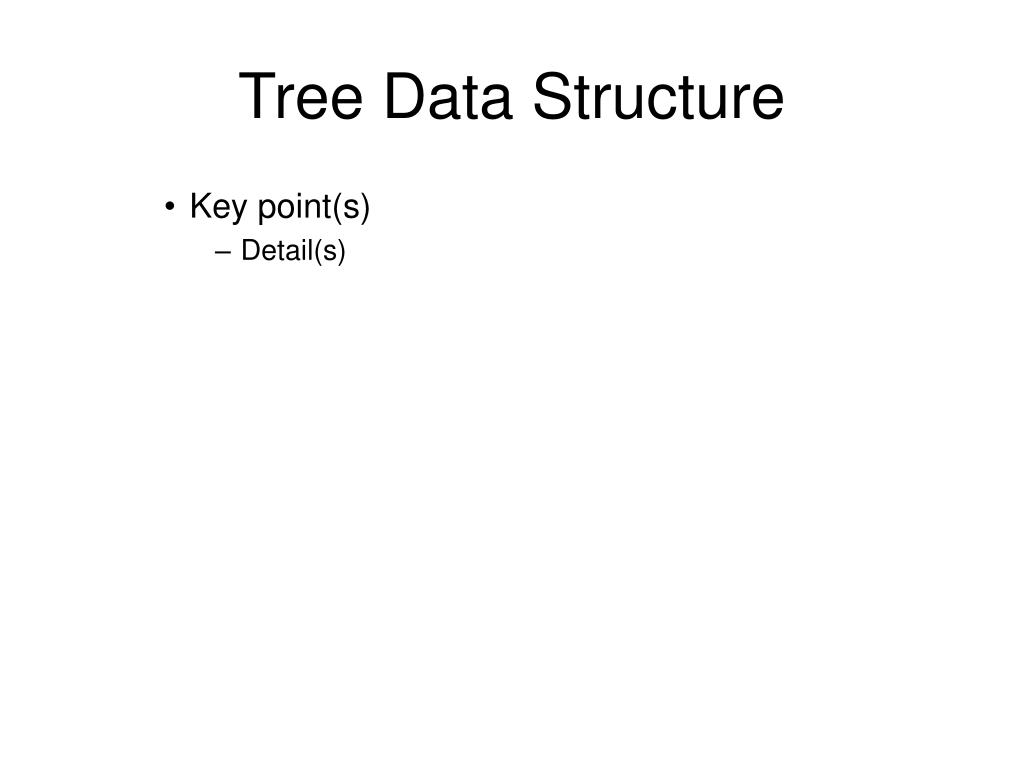 Tree Data Structure

• Key point(s)
 – Detail(s)